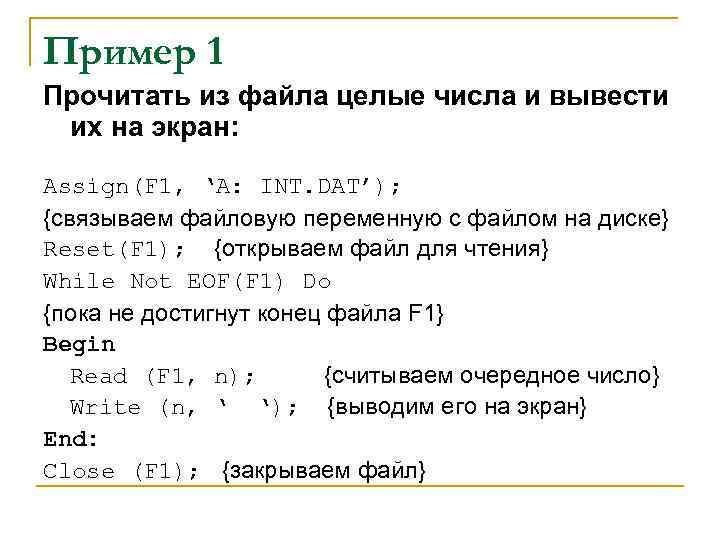 Пример 1

Прочитать из файла целые числа и вывести их на экран:

Assign(F1, ‘A: INT.DAT’);
{связываем файловую переменную с файлом на диске}
Reset(F1); {открываем файл для чтения}
While Not EOF(F1) Do
{пока не достигнут конец файла F1}
Begin
Read (F1, n); {считываем очередное число}
Write (n, ‘ ‘); {выводим его на экран}
End:
Close (F1); {закрываем файл}